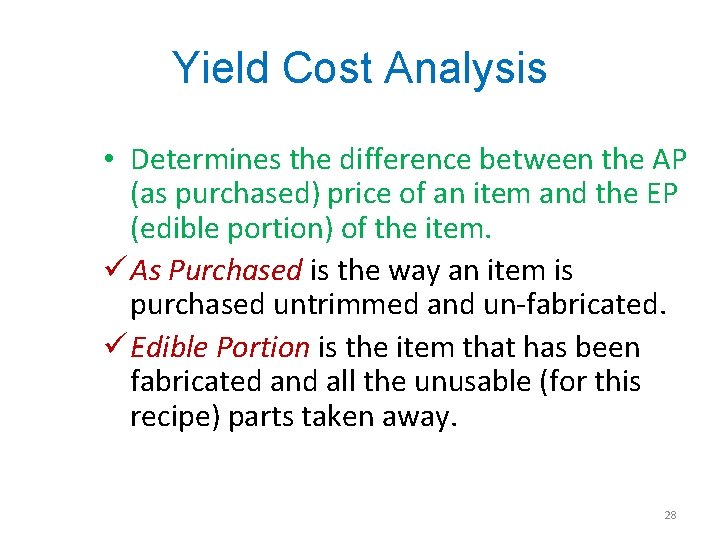 Yield Cost Analysis

• Determines the difference between the AP (as purchased) price of an item and the EP (edible portion) of the item.

✓ As Purchased is the way an item is purchased untrimmed and un-fabricated.

✓ Edible Portion is the item that has been fabricated and all the unusable (for this recipe) parts taken away.

28